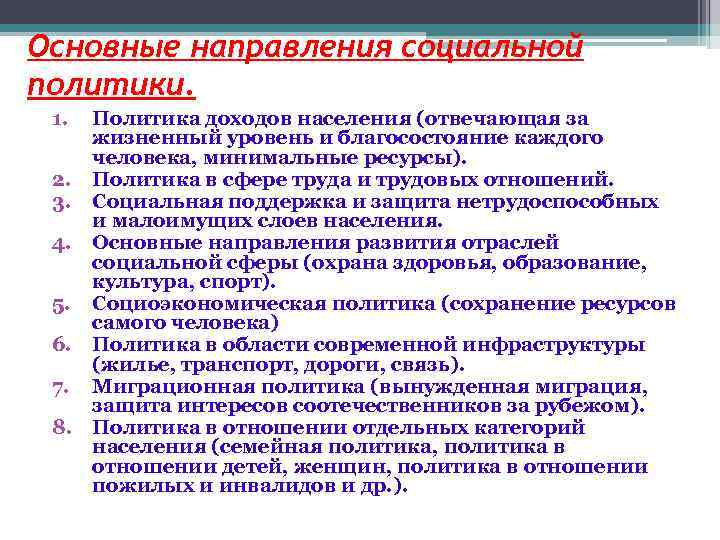 Основные направления социальной политики.

1. Политика доходов населения (отвечающая за жизненный уровень и благосостояние каждого человека, минимальные ресурсы).
2. Политика в сфере труда и трудовых отношений.
3. Социальная поддержка и защита нетрудоспособных и малоимущих слоев населения.
4. Основные направления развития отраслей социальной сферы (охрана здоровья, образование, культура, спорт).
5. Социоэкономическая политика (сохранение ресурсов самого человека)
6. Политика в области современной инфраструктуры (жилье, транспорт, дороги, связь).
7. Миграционная политика (вынужденная миграция, защита интересов соотечественников за рубежом).
8. Политика в отношении отдельных категорий населения (семейная политика, политика в отношении детей, женщин, политика в отношении пожилых и инвалидов и др.).